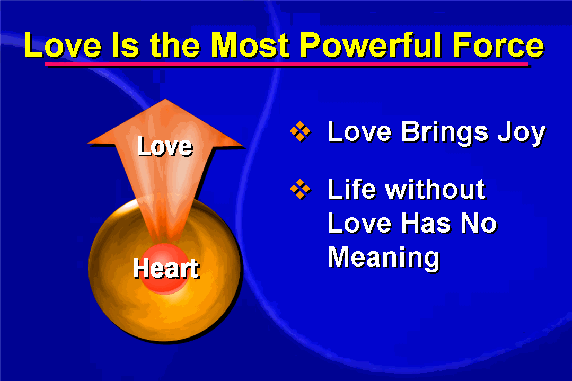 Love Is the Most Powerful Force

Love

Heart

❖ Love Brings Joy

❖ Life without Love Has No Meaning